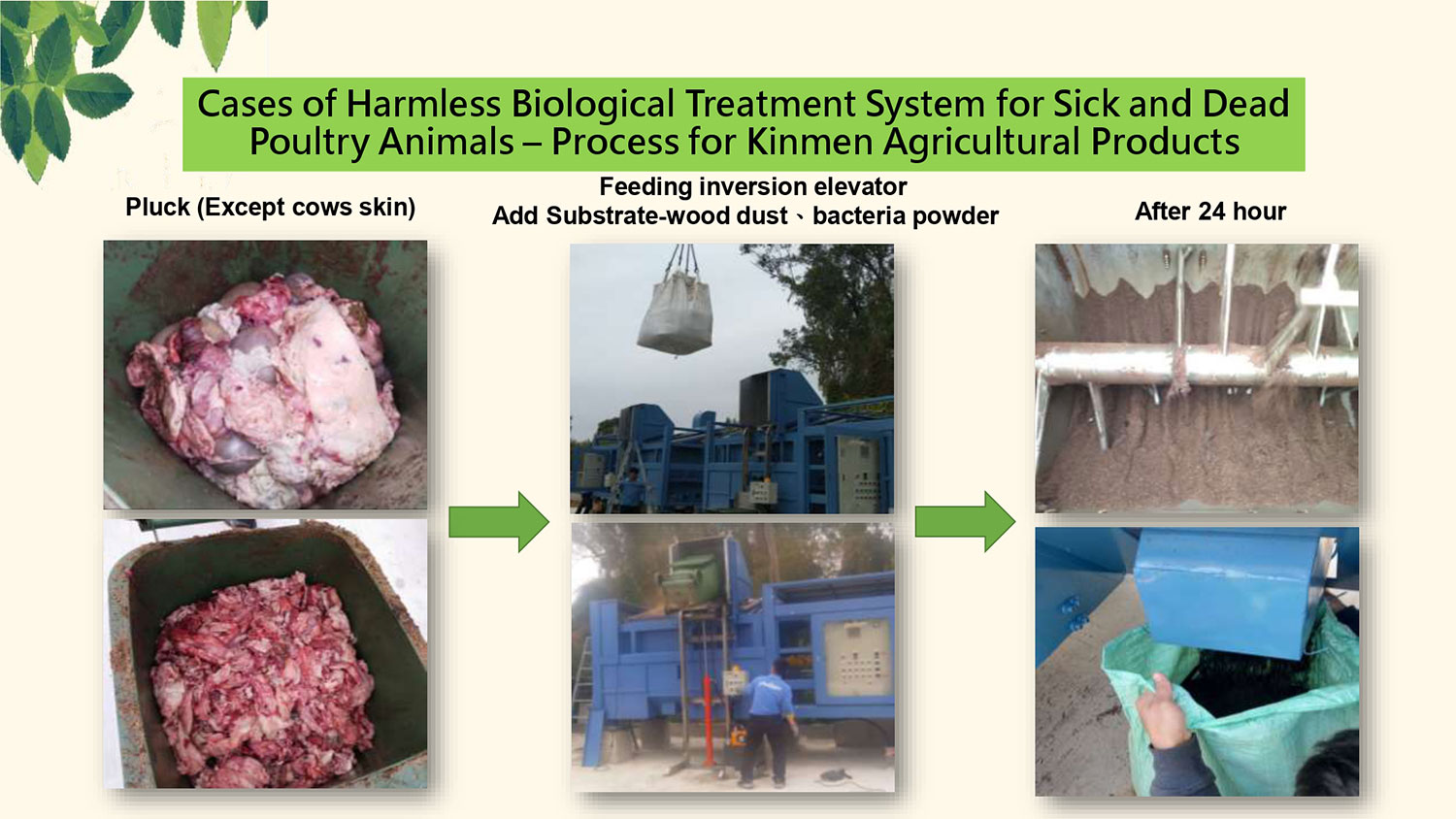 Cases of Harmless Biological Treatment System for Sick and Dead Poultry Animals – Process for Kinmen Agricultural Products

Pluck (Except cows skin)

Feeding inversion elevator
Add Substrate-wood dust、bacteria powder

After 24 hour